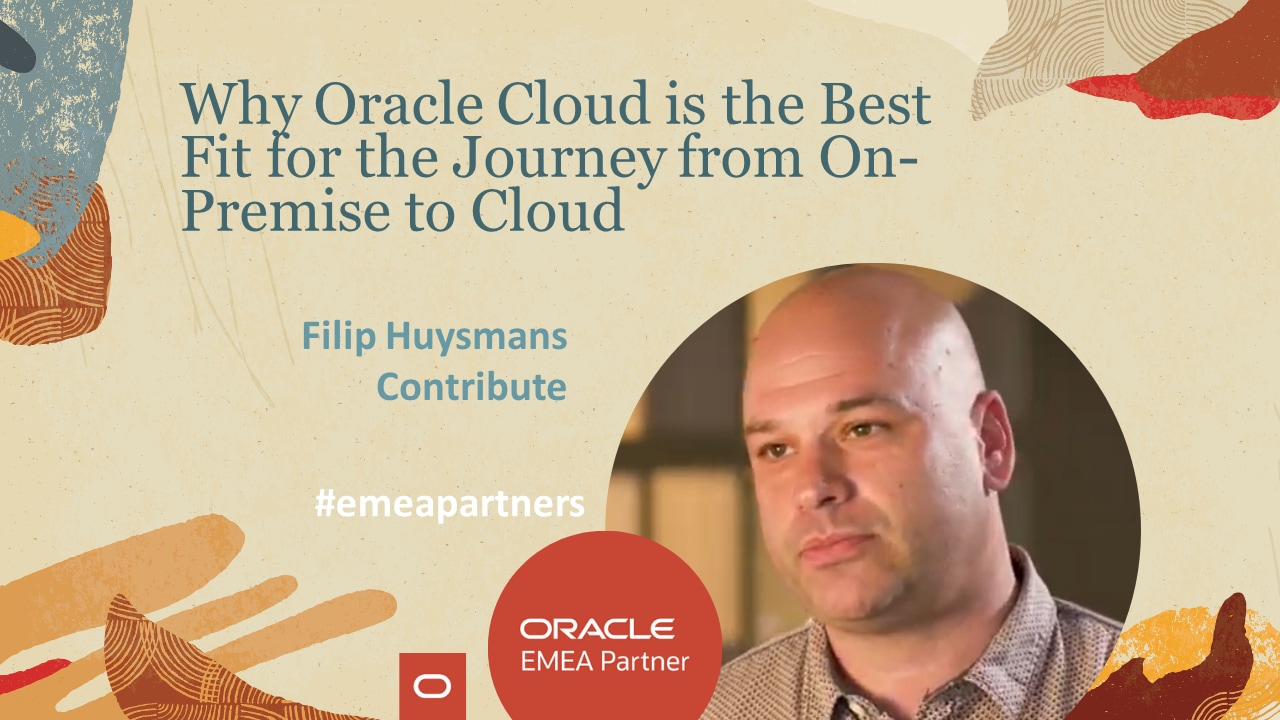 Why Oracle Cloud is the Best Fit for the Journey from On-Premise to Cloud

Filip Huysmans
Contribute

#emeapartners

ORACLE
EMEA Partner